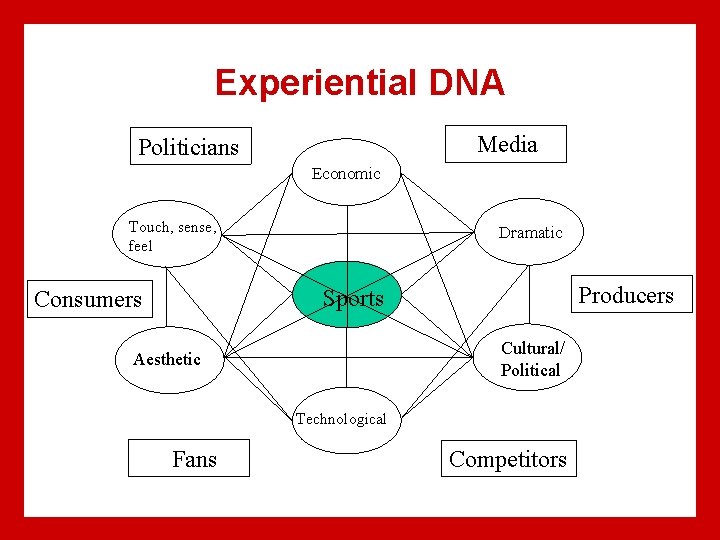 Experiential DNA

Politicians

Media

Economic

Touch, sense, feel

Dramatic

Consumers

Sports

Producers

Aesthetic

Cultural/ Political

Technological

Fans

Competitors